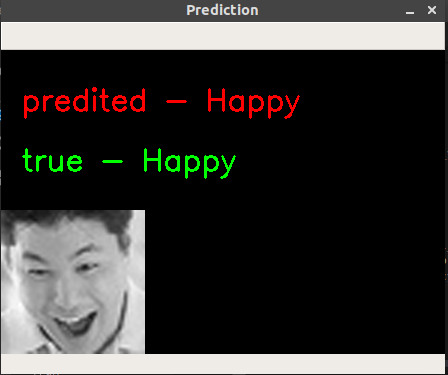 Prediction

predited - Happy

true - Happy